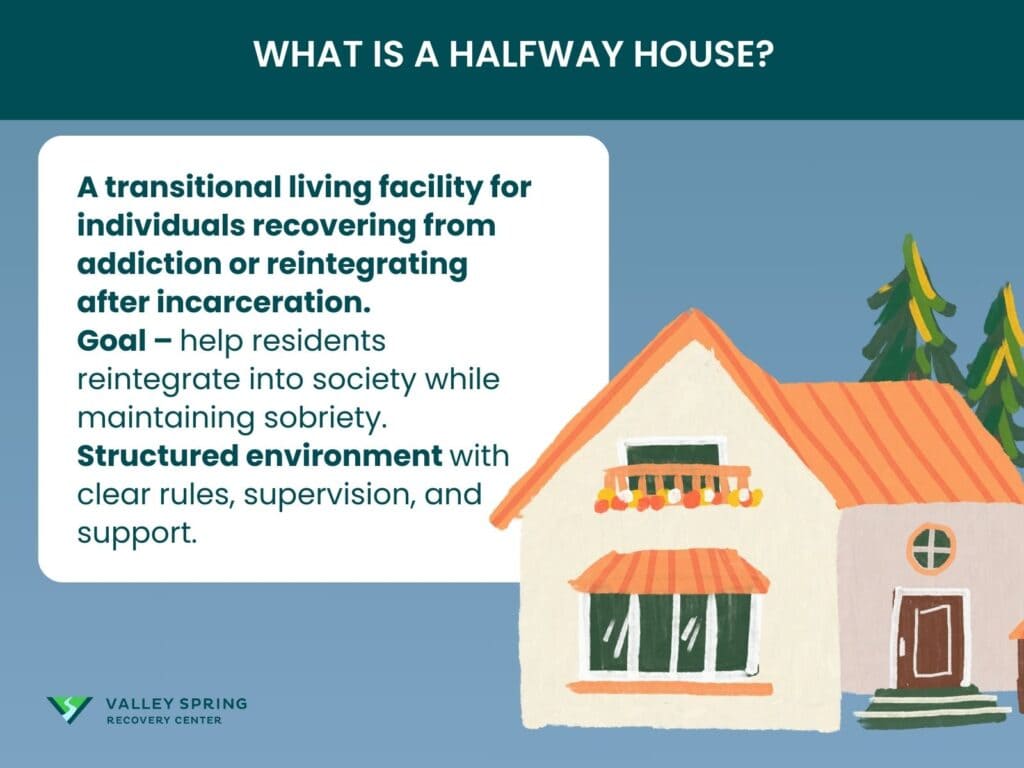 WHAT IS A HALFWAY HOUSE?

A transitional living facility for individuals recovering from addiction or reintegrating after incarceration.
Goal – help residents reintegrate into society while maintaining sobriety.
Structured environment with clear rules, supervision, and support.

VALLEY SPRING
RECOVERY CENTER